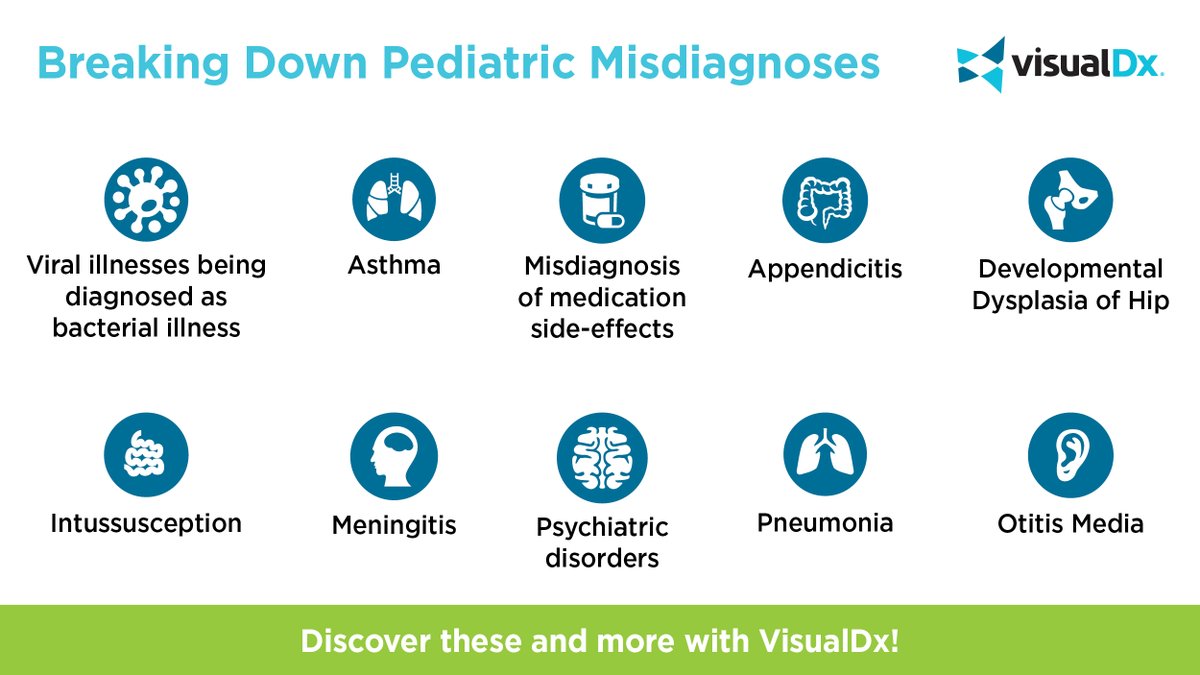 Breaking Down Pediatric Misdiagnoses

visualDx.

Viral illnesses being diagnosed as bacterial illness

Asthma

Misdiagnosis of medication side-effects

Appendicitis

Developmental Dysplasia of Hip

Intussusception

Meningitis

Psychiatric disorders

Pneumonia

Otitis Media

Discover these and more with VisualDx!